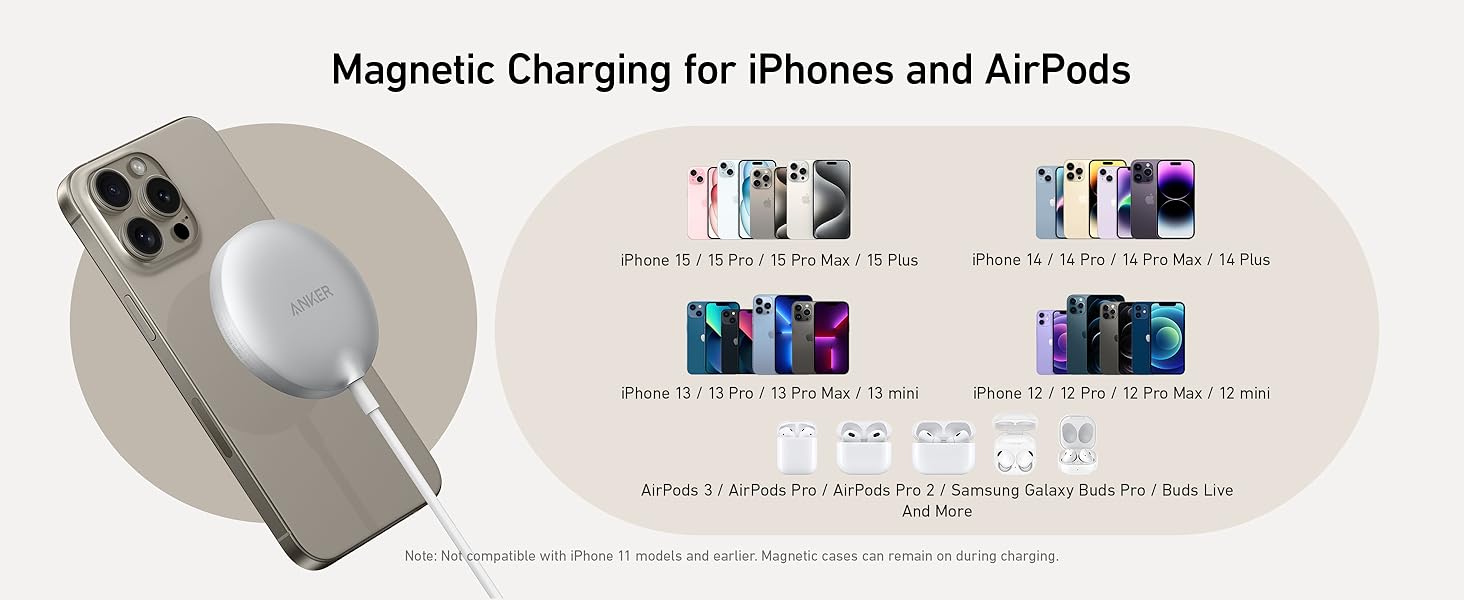 Magnetic Charging for iPhones and AirPods

ANKER

iPhone 15 / 15 Pro / 15 Pro Max / 15 Plus

iPhone 14 / 14 Pro / 14 Pro Max / 14 Plus

iPhone 13 / 13 Pro / 13 Pro Max / 13 mini

iPhone 12 / 12 Pro / 12 Pro Max / 12 mini

AirPods 3 / AirPods Pro / AirPods Pro 2 / Samsung Galaxy Buds Pro / Buds Live And More

Note: Not compatible with iPhone 11 models and earlier. Magnetic cases can remain on during charging.